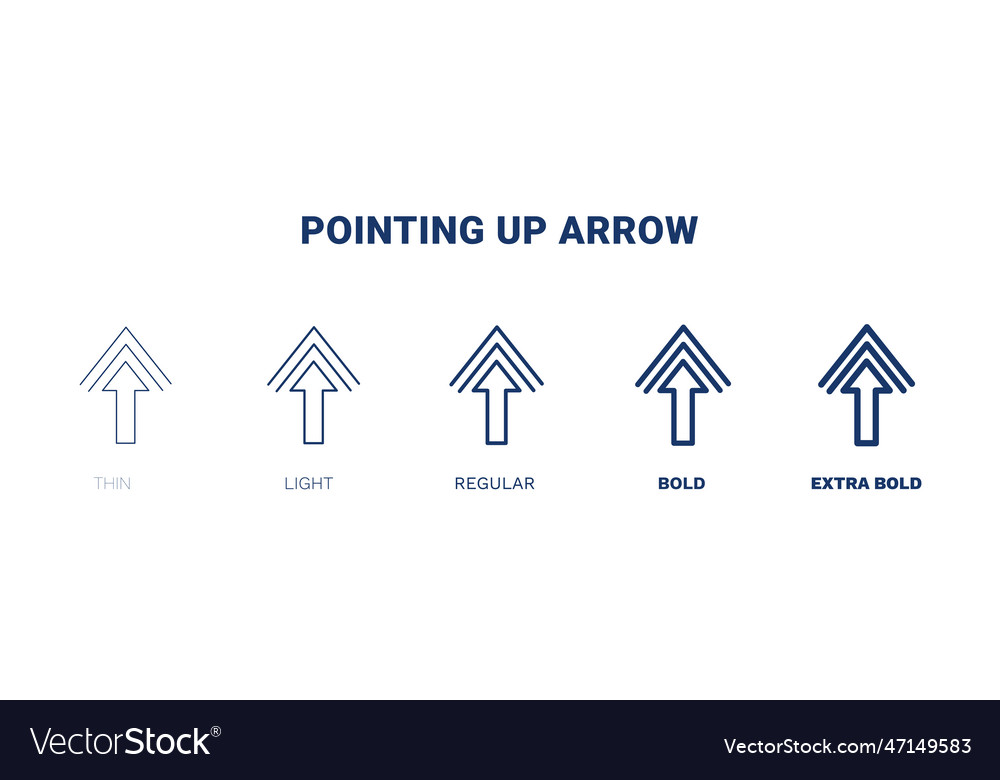 POINTING UP ARROW

THIN

LIGHT

REGULAR

BOLD

EXTRA BOLD

VectorStock®

VectorStock.com/47149583